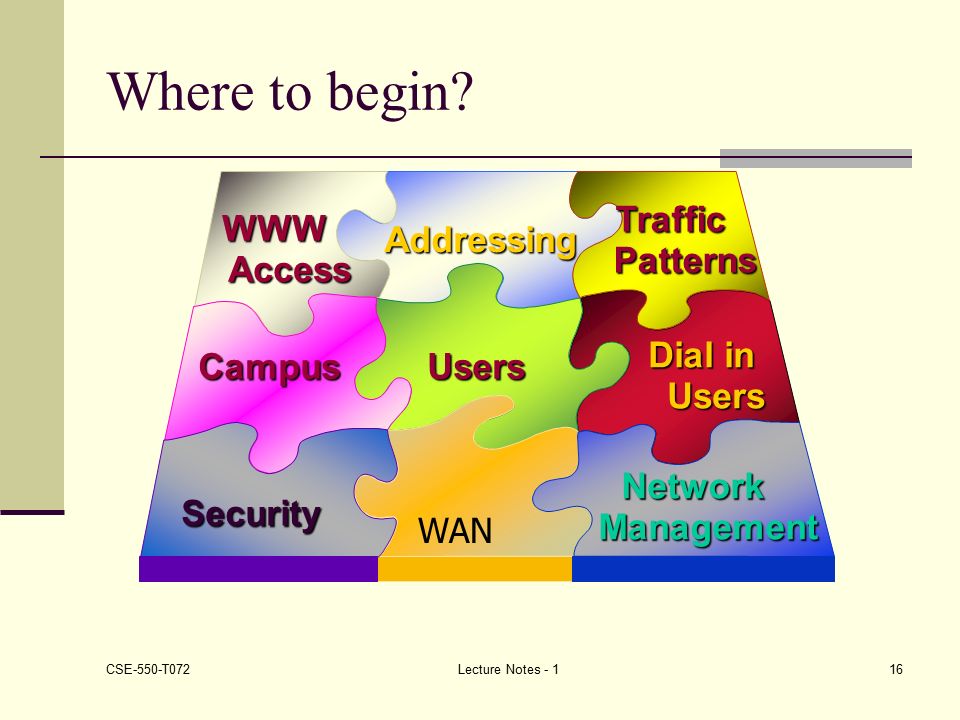 Where to begin?

WWW Access

Addressing

Traffic Patterns

Campus

Users

Dial in Users

Security

WAN

Network Management

CSE-550-T072

Lecture Notes - 1

16